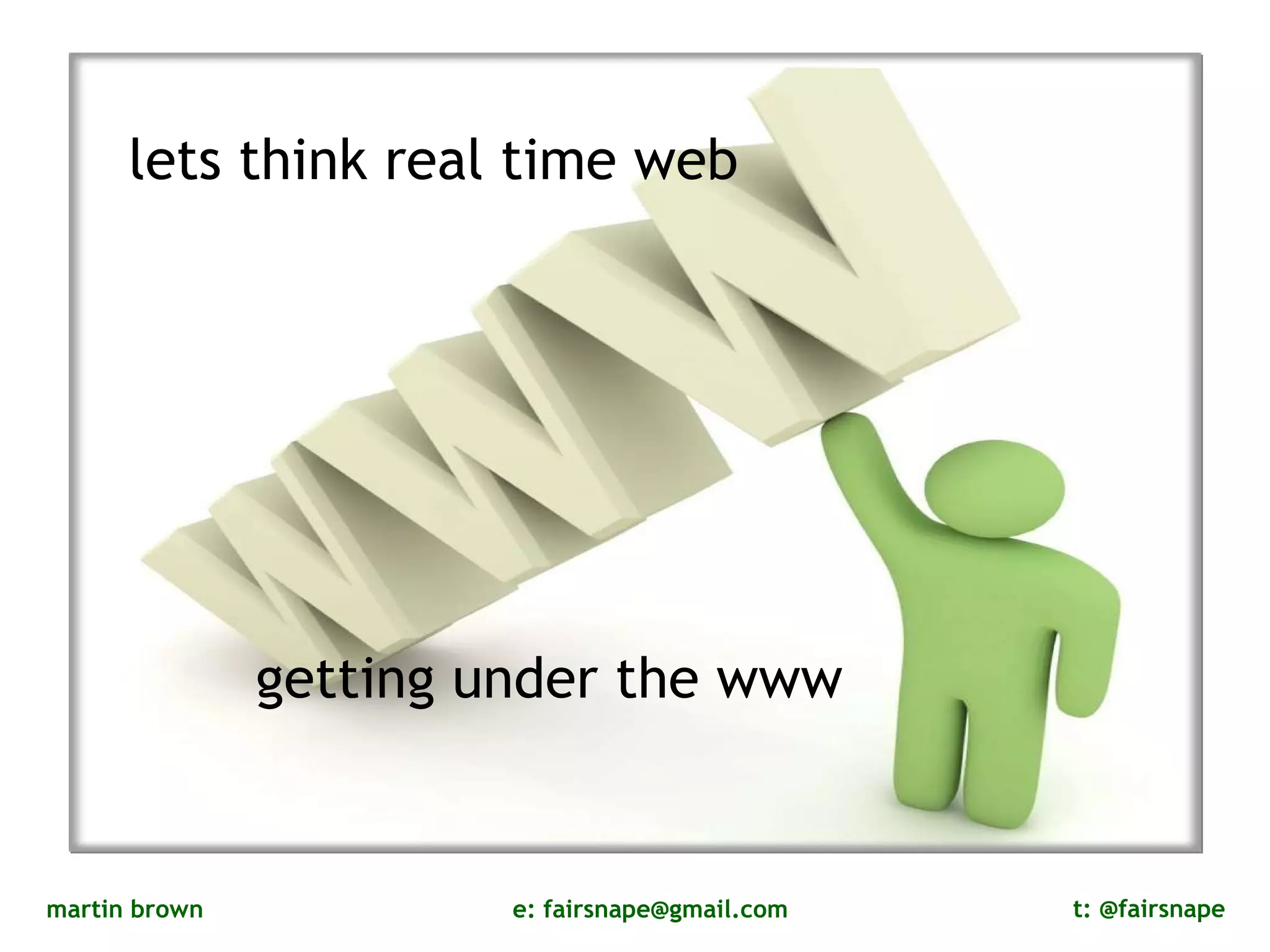 lets think real time web

WWW

getting under the www

martin brown e: fairsnape@gmail.com t: @fairsnape